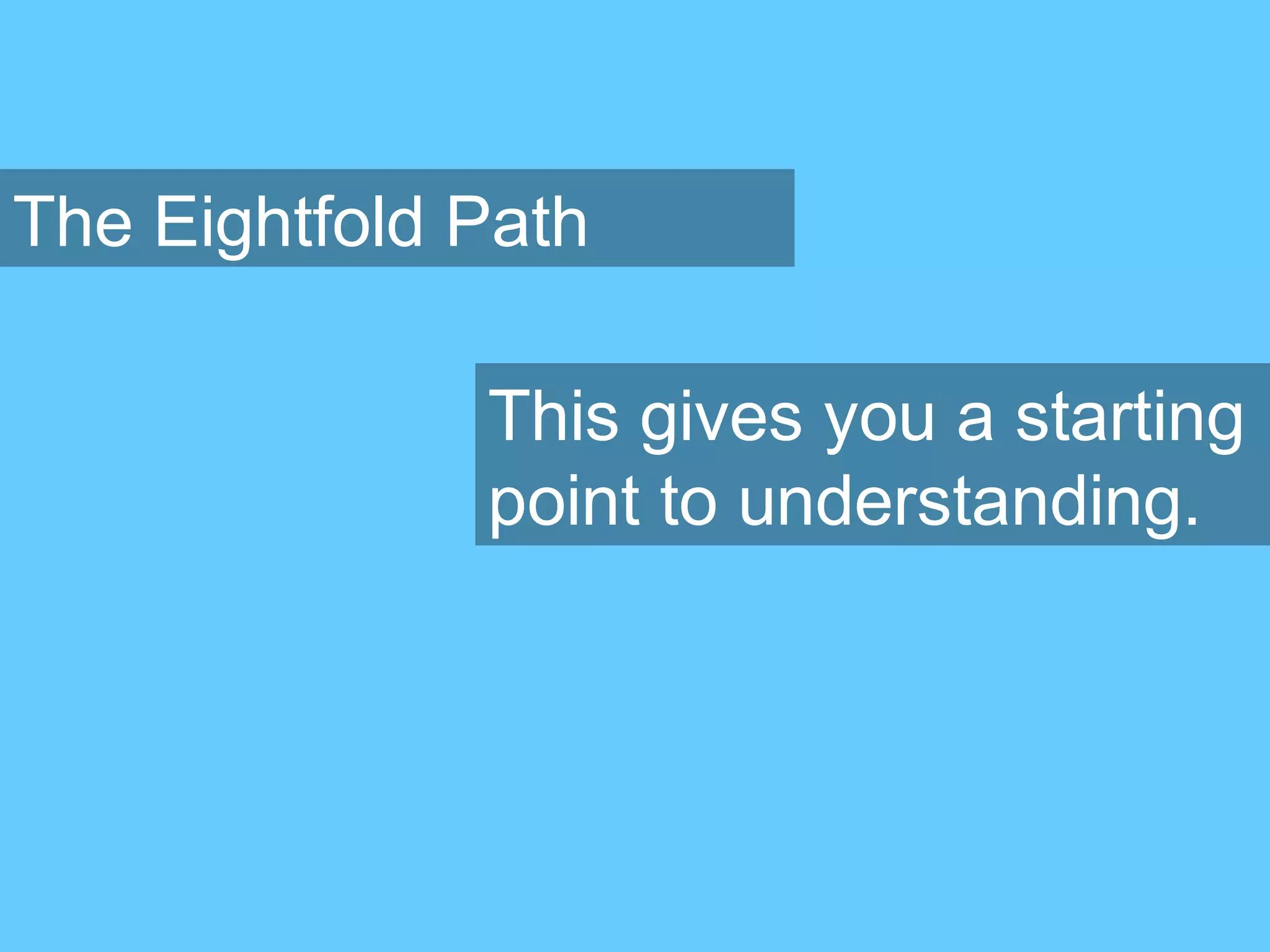 The Eightfold Path

This gives you a starting point to understanding.